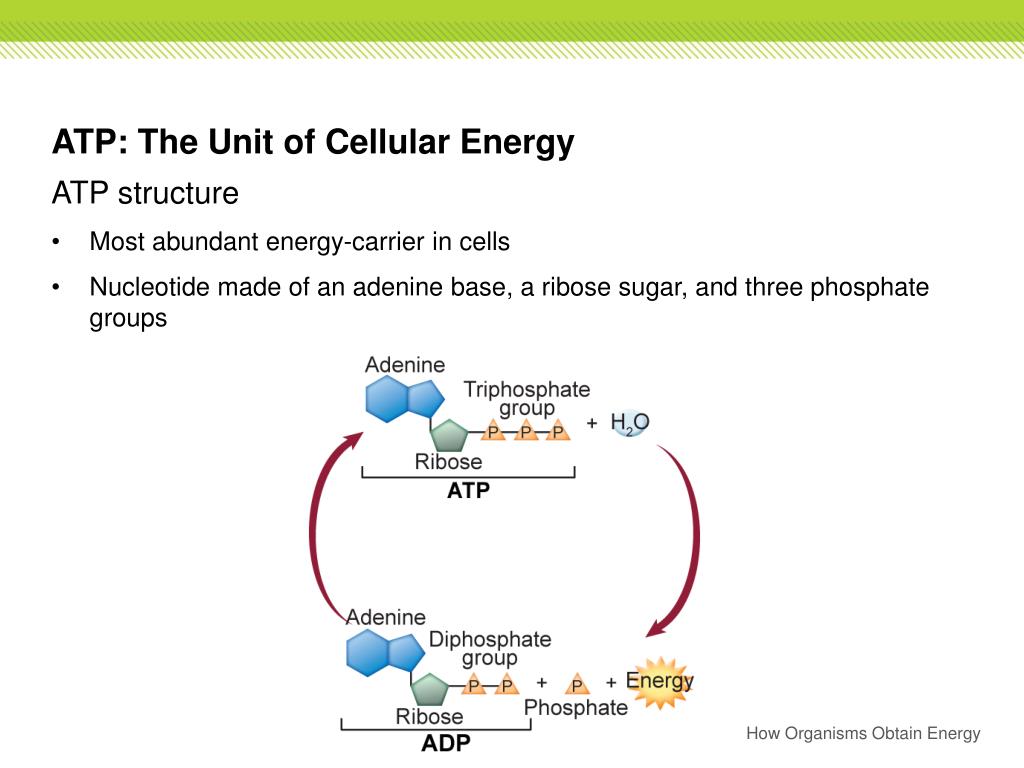 ATP: The Unit of Cellular Energy

ATP structure

• Most abundant energy-carrier in cells

• Nucleotide made of an adenine base, a ribose sugar, and three phosphate groups

Adenine
Triphosphate group
P P P + $H_2O$
Ribose
ATP

Adenine
Diphosphate group
P P + P + Energy
Ribose
Phosphate
ADP

How Organisms Obtain Energy